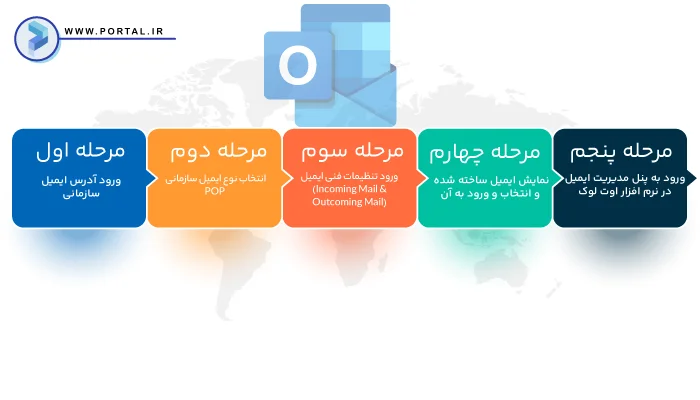 WWW.PORTAL.IR

O

مرحله اول
ورود آدرس ایمیل سازمانی

مرحله دوم
انتخاب نوع ایمیل سازمانی POP

مرحله سوم
ورود تنظیمات فنی ایمیل (Incoming Mail & Outcoming Mail)

مرحله چهارم
نمایش ایمیل ساخته شده و انتخاب و ورود به آن

مرحله پنجم
ورود به پنل مدیریت ایمیل در نرم افزار اوت لوک